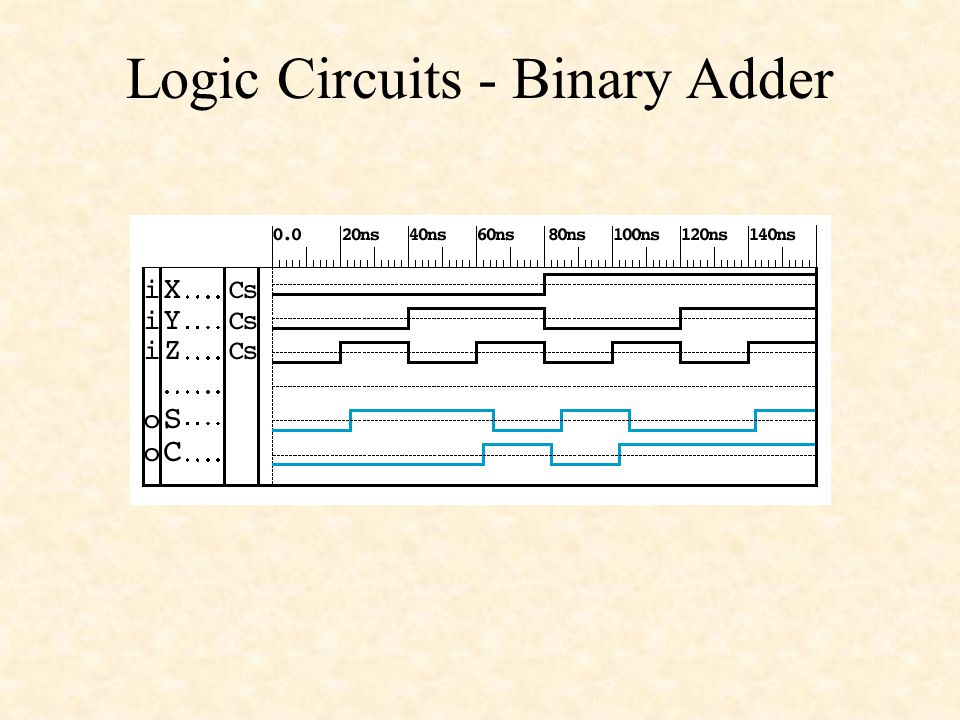 Logic Circuits - Binary Adder

0.0 20ns 40ns 60ns 80ns 100ns 120ns 140ns

i X.... Cs
i Y.... Cs
i Z.... Cs
......
o S....
o C....